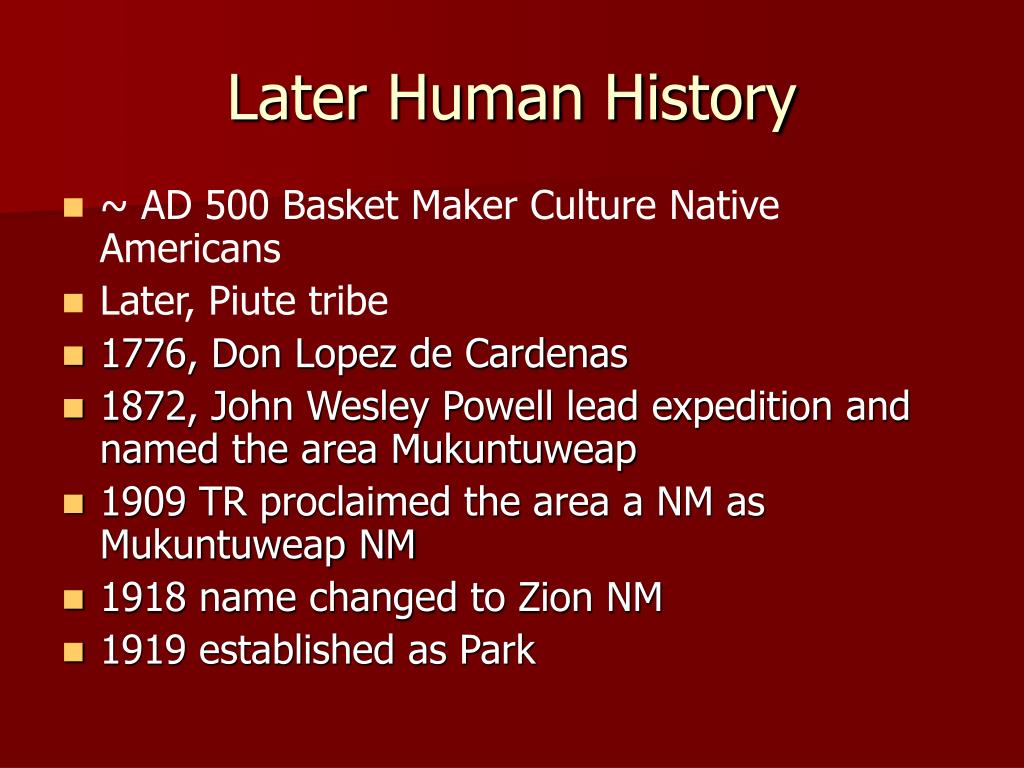 Later Human History

- ~ AD 500 Basket Maker Culture Native Americans
- Later, Piute tribe
- 1776, Don Lopez de Cardenas
- 1872, John Wesley Powell lead expedition and named the area Mukuntuweap
- 1909 TR proclaimed the area a NM as Mukuntuweap NM
- 1918 name changed to Zion NM
- 1919 established as Park